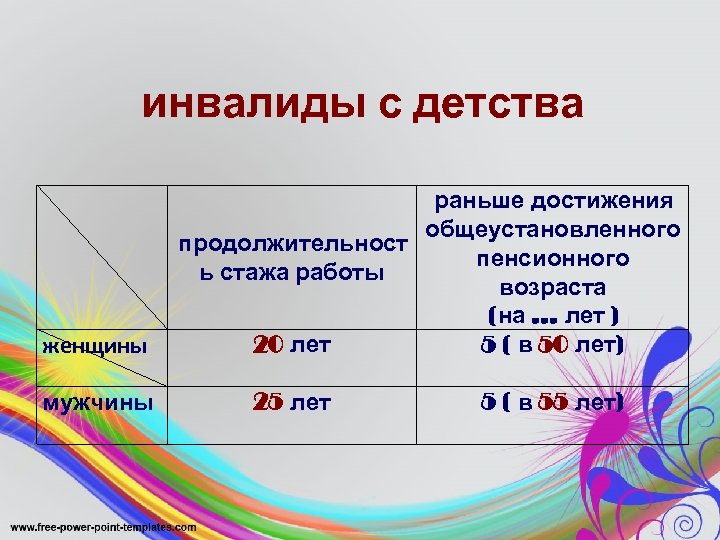 инвалиды с детства

|  | продолжительность стажа работы | раньше достижения общеустановленного пенсионного возраста (на ... лет ) |
|---|---|---|
| женщины | 20 лет | 5 ( в 50 лет) |
| мужчины | 25 лет | 5 ( в 55 лет) |

www.free-power-point-templates.com